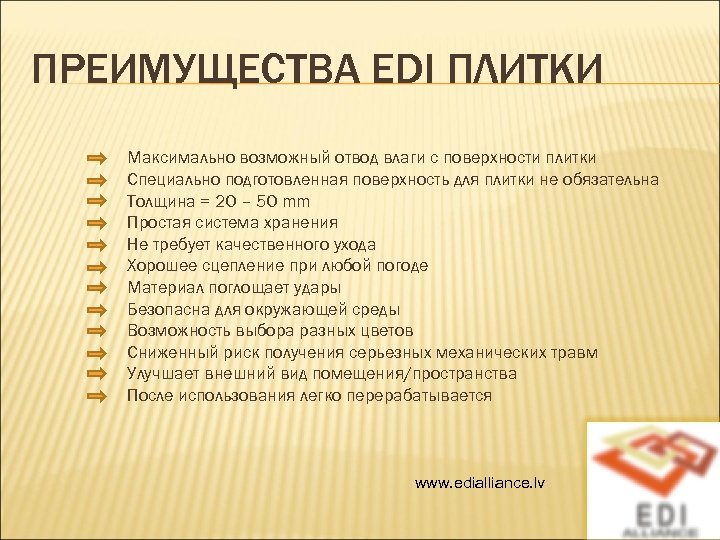 ПРЕИМУЩЕСТВА EDI ПЛИТКИ

Максимально возможный отвод влаги с поверхности плитки
Специально подготовленная поверхность для плитки не обязательна
Толщина = 20 – 50 mm
Простая система хранения
Не требует качественного ухода
Хорошее сцепление при любой погоде
Материал поглощает удары
Безопасна для окружающей среды
Возможность выбора разных цветов
Сниженный риск получения серьезных механических травм
Улучшает внешний вид помещения/пространства
После использования легко перерабатывается

www.edialliance.lv

EDI
ALLIANCE